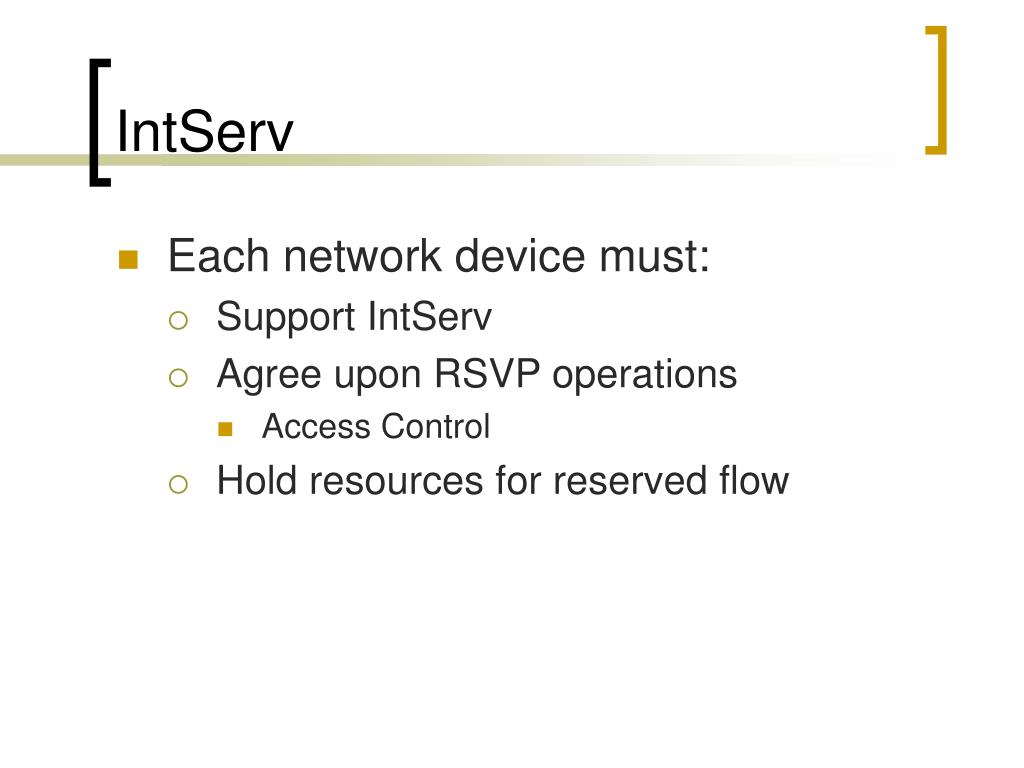 IntServ

Each network device must:
Support IntServ
Agree upon RSVP operations
Access Control
Hold resources for reserved flow